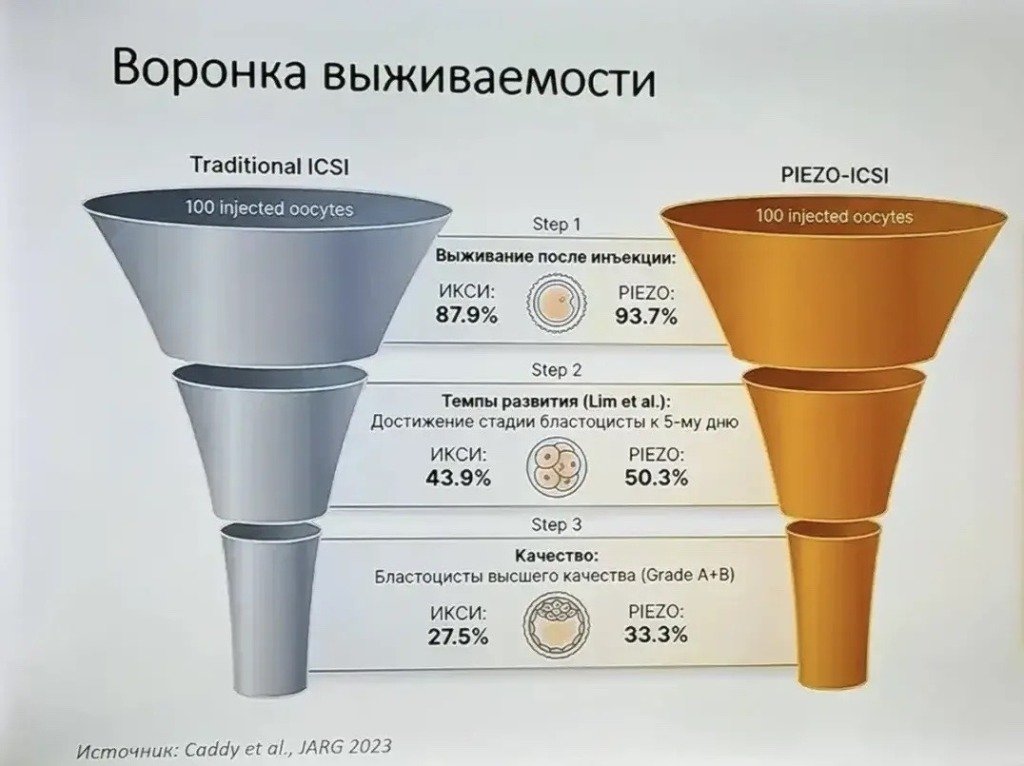 Воронка выживаемости

Traditional ICSI

100 injected oocytes

PIEZO-ICSI

100 injected oocytes

Step 1

Выживание после инъекции:

ИКСИ:
87.9%

PIEZO:
93.7%

Step 2

Темпы развития (Lim et al.):
Достижение стадии бластоцисты к 5-му дню

ИКСИ:
43.9%

PIEZO:
50.3%

Step 3

Качество:
Бластоцисты высшего качества (Grade A+B)

ИКСИ:
27.5%

PIEZO:
33.3%

Источник: Caddy et al., JARG 2023